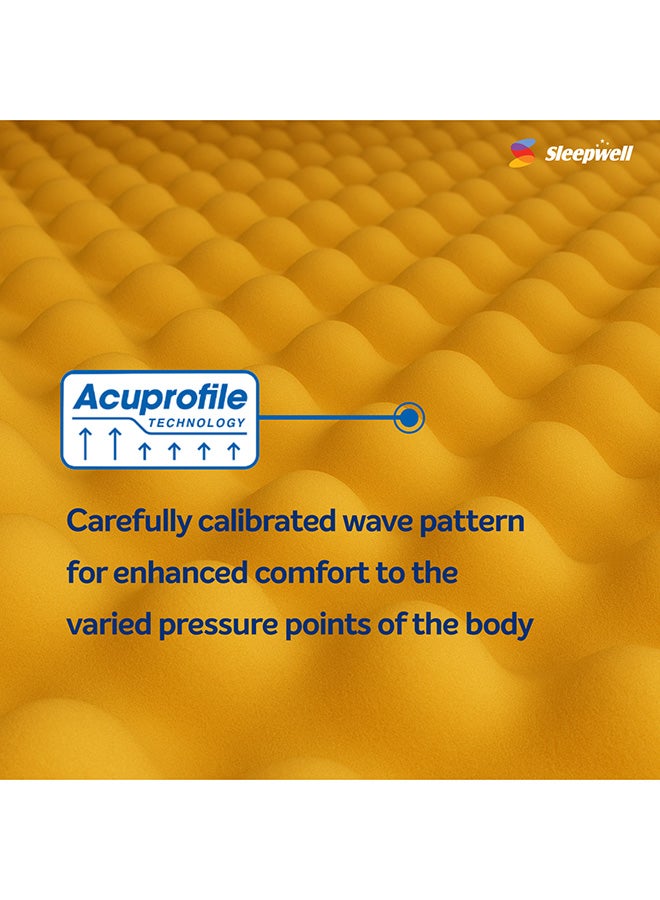 Sleepwell

Acuprofile
TECHNOLOGY

Carefully calibrated wave pattern for enhanced comfort to the varied pressure points of the body